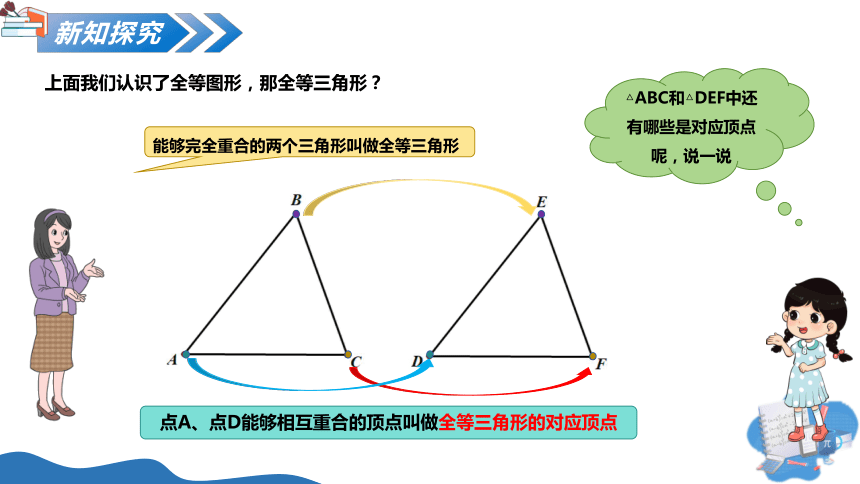 新知探究

上面我们认识了全等图形，那全等三角形？

能够完全重合的两个三角形叫做全等三角形

△ABC和△DEF中还有哪些是对应顶点呢，说一说

B

E

A

C

D

F

点A、点D能够相互重合的顶点叫做全等三角形的对应顶点